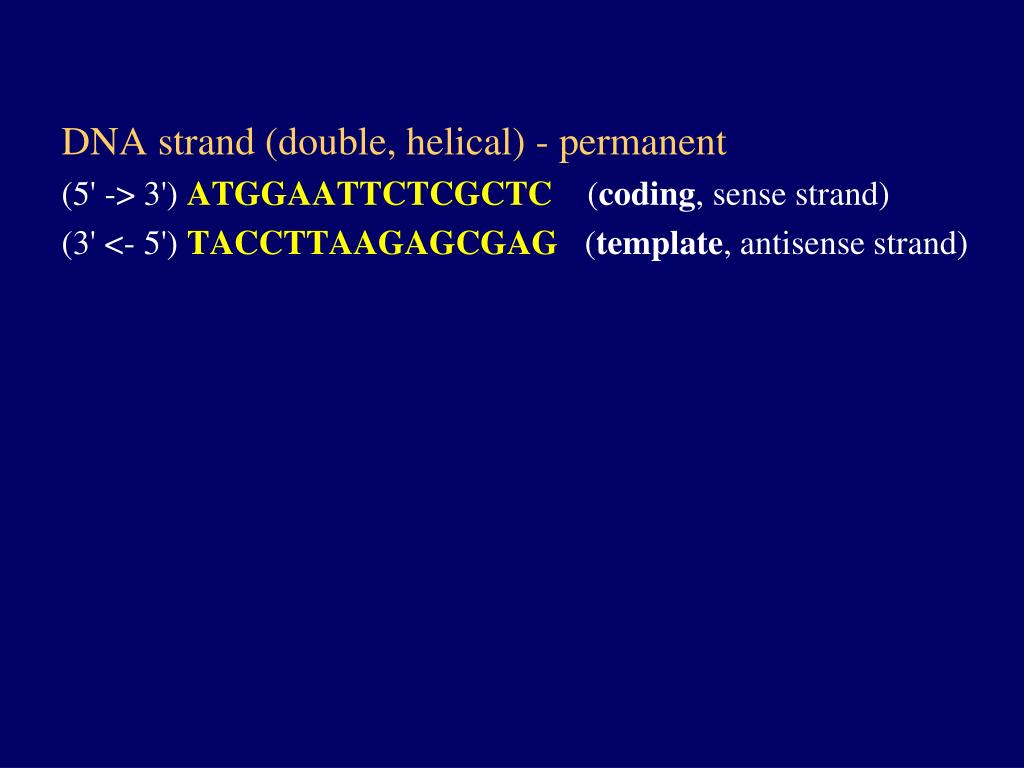 DNA strand (double, helical) - permanent

(5' -> 3') ATGGAATTCTCGCTC (coding, sense strand)

(3' <- 5') TACCTTAAGAGCGAG (template, antisense strand)